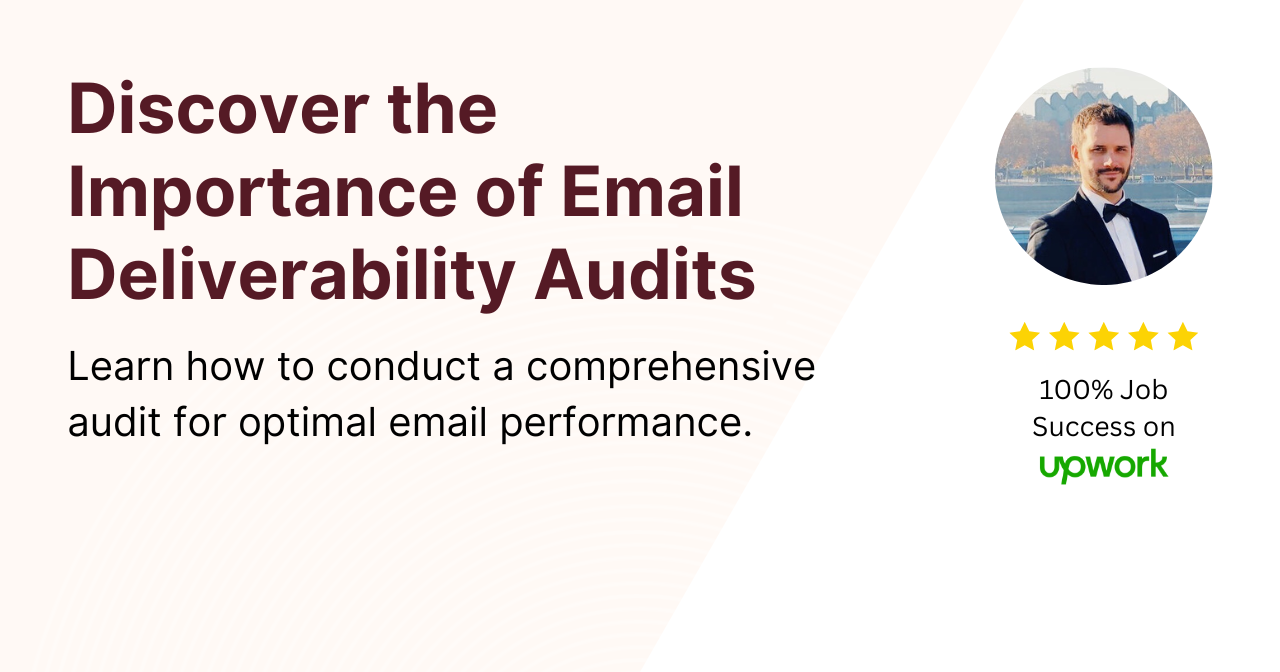 Discover the Importance of Email Deliverability Audits

Learn how to conduct a comprehensive audit for optimal email performance.

100% Job Success on

upwork